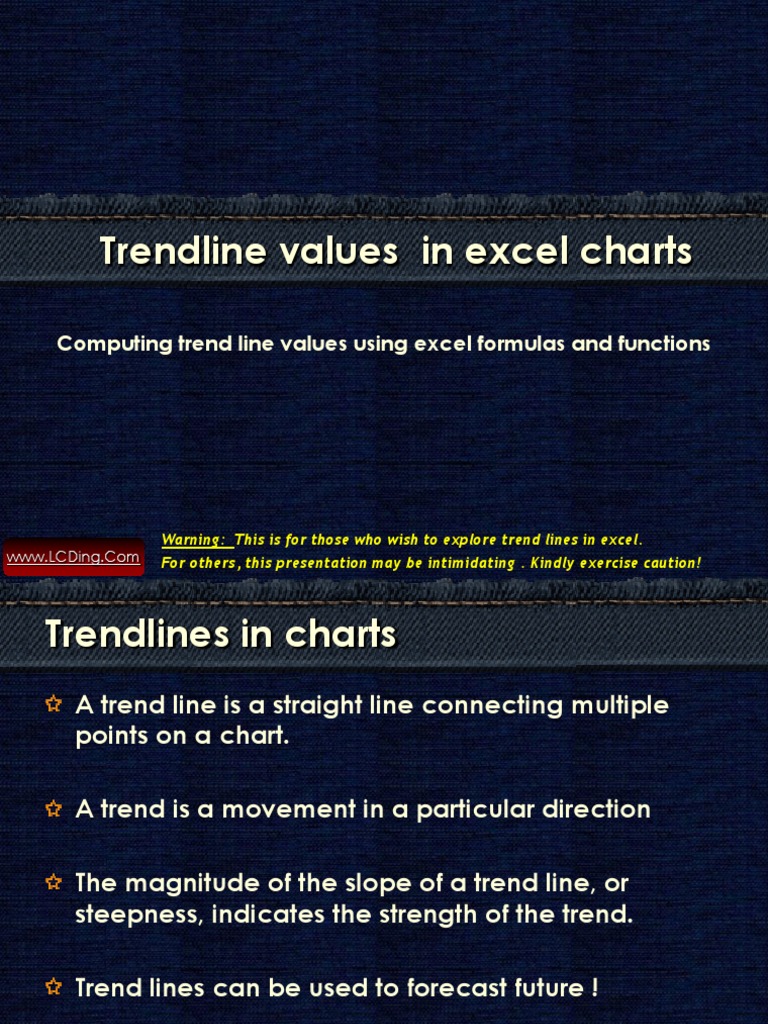 Trendline values in excel charts

Computing trend line values using excel formulas and functions

www.LCDing.Com

Warning: This is for those who wish to explore trend lines in excel.
For others, this presentation may be intimidating . Kindly exercise caution!

Trendlines in charts

A trend line is a straight line connecting multiple points on a chart.

A trend is a movement in a particular direction

The magnitude of the slope of a trend line, or steepness, indicates the strength of the trend.

Trend lines can be used to forecast future !